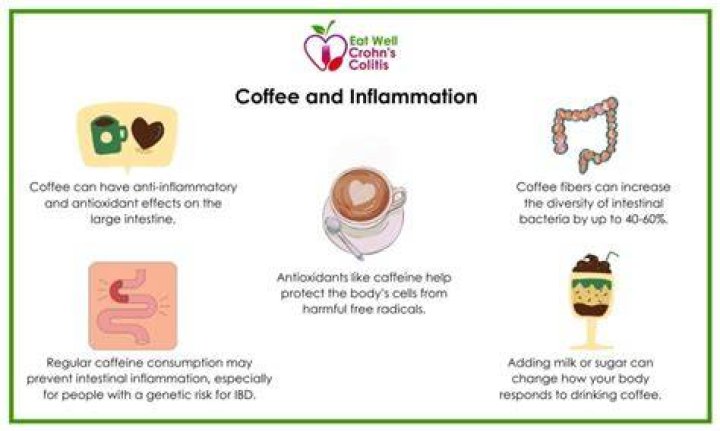 Eat Well Crohn's Colitis

Coffee and Inflammation

Coffee can have anti-inflammatory and antioxidant effects on the large intestine.

Regular caffeine consumption may prevent intestinal inflammation, especially for people with a genetic risk for IBD.

Antioxidants like caffeine help protect the body's cells from harmful free radicals.

Coffee fibers can increase the diversity of intestinal bacteria by up to 40-60%.

Adding milk or sugar can change how your body responds to drinking coffee.